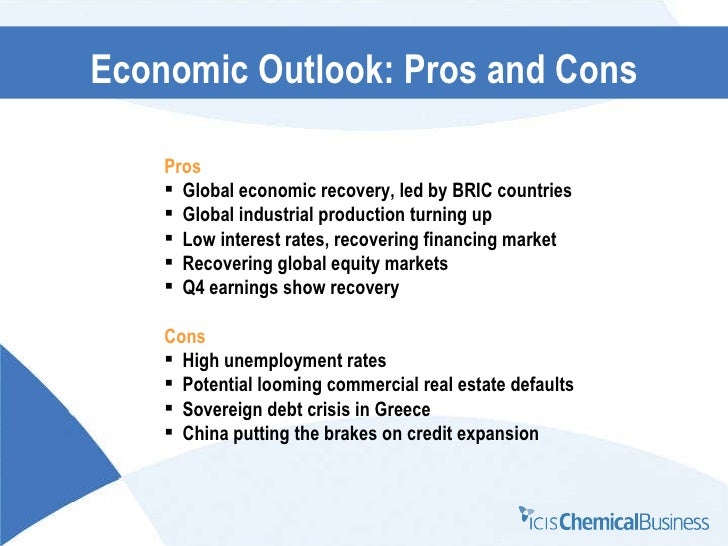 Economic Outlook: Pros and Cons

Pros
▪ Global economic recovery, led by BRIC countries
▪ Global industrial production turning up
▪ Low interest rates, recovering financing market
▪ Recovering global equity markets
▪ Q4 earnings show recovery

Cons
▪ High unemployment rates
▪ Potential looming commercial real estate defaults
▪ Sovereign debt crisis in Greece
▪ China putting the brakes on credit expansion

ICIS Chemical Business